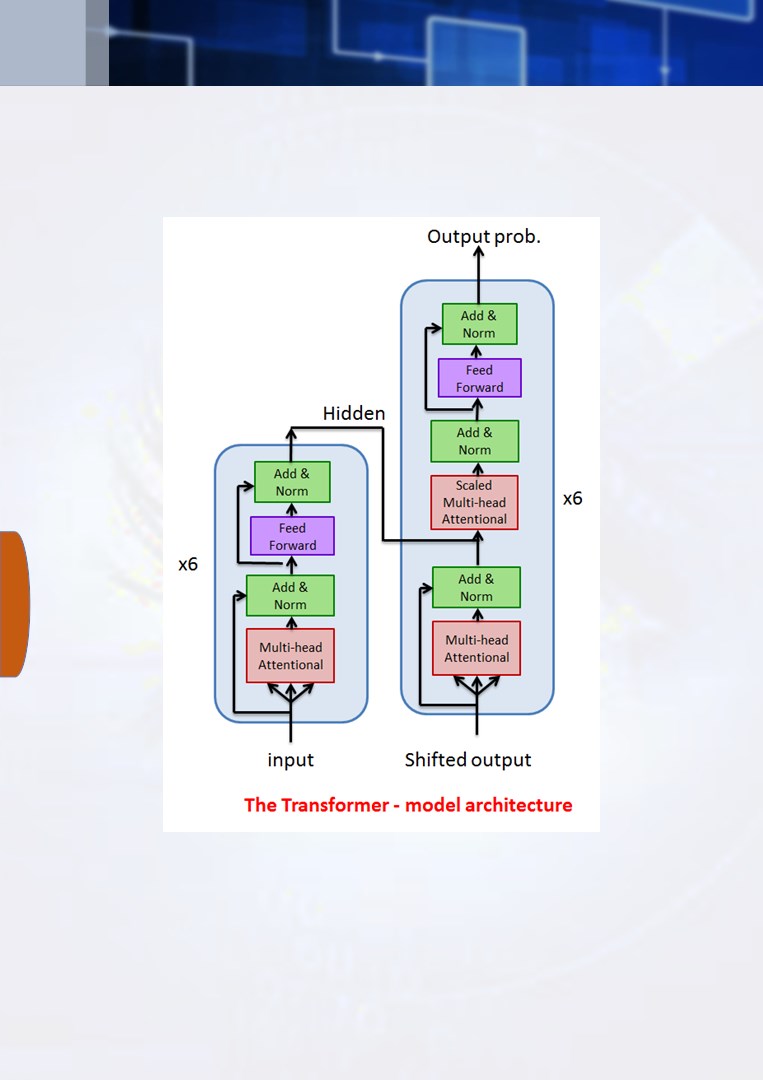 Output prob.

Add & Norm

Feed Forward

Hidden

Add & Norm

Scaled Multi-head Attentional

x6

Add & Norm

Multi-head Attentional

Add & Norm

Feed Forward

x6

Add & Norm

Multi-head Attentional

input

Shifted output

The Transformer - model architecture